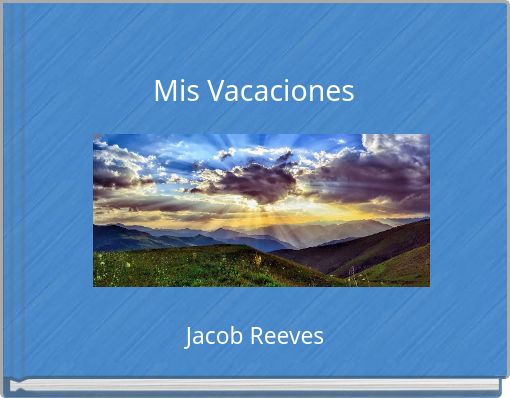 Mis Vacaciones

Jacob Reeves